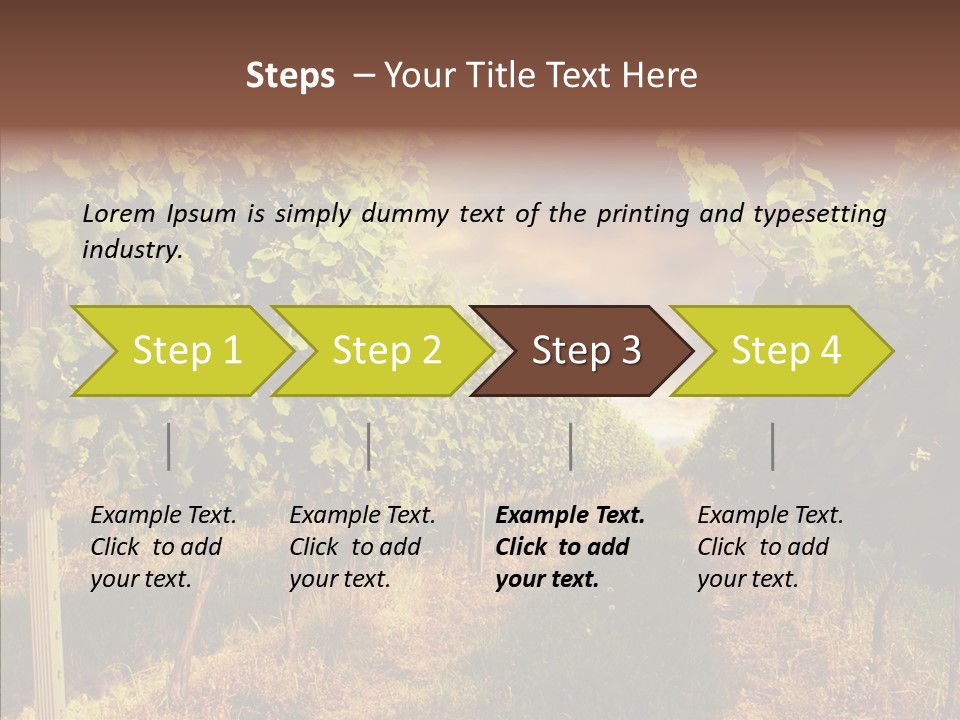 Steps – Your Title Text Here

Lorem Ipsum is simply dummy text of the printing and typesetting industry.

Step 1

Step 2

Step 3

Step 4

Example Text. Click to add your text.

Example Text. Click to add your text.

Example Text. Click to add your text.

Example Text. Click to add your text.